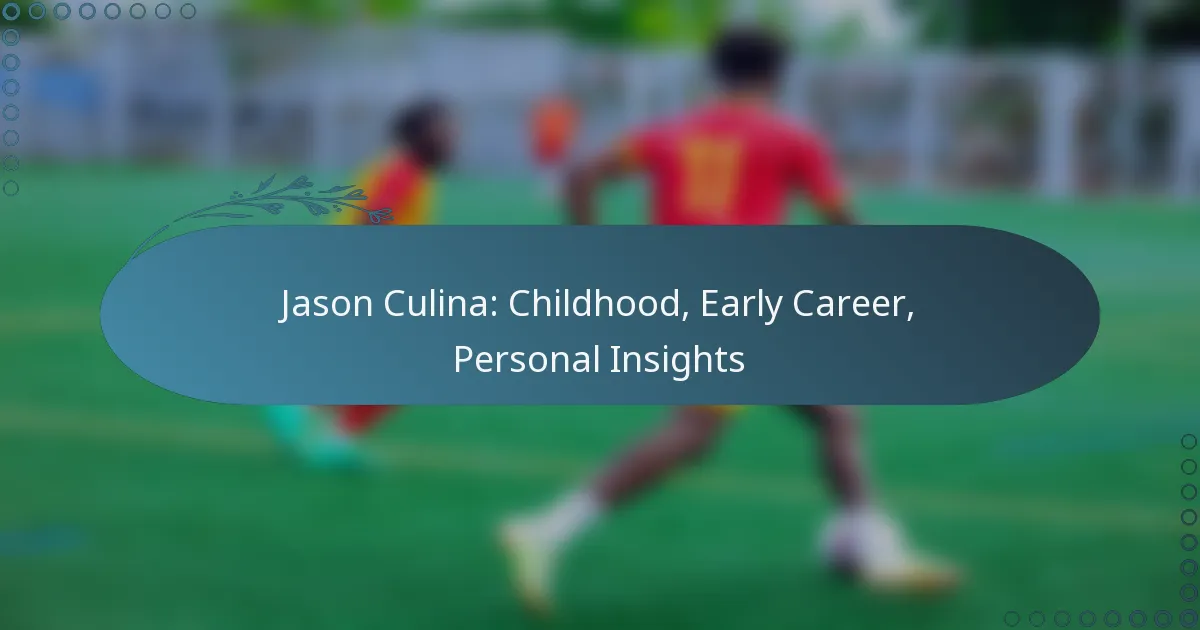 Jason Culina: Childhood, Early Career, Personal Insights